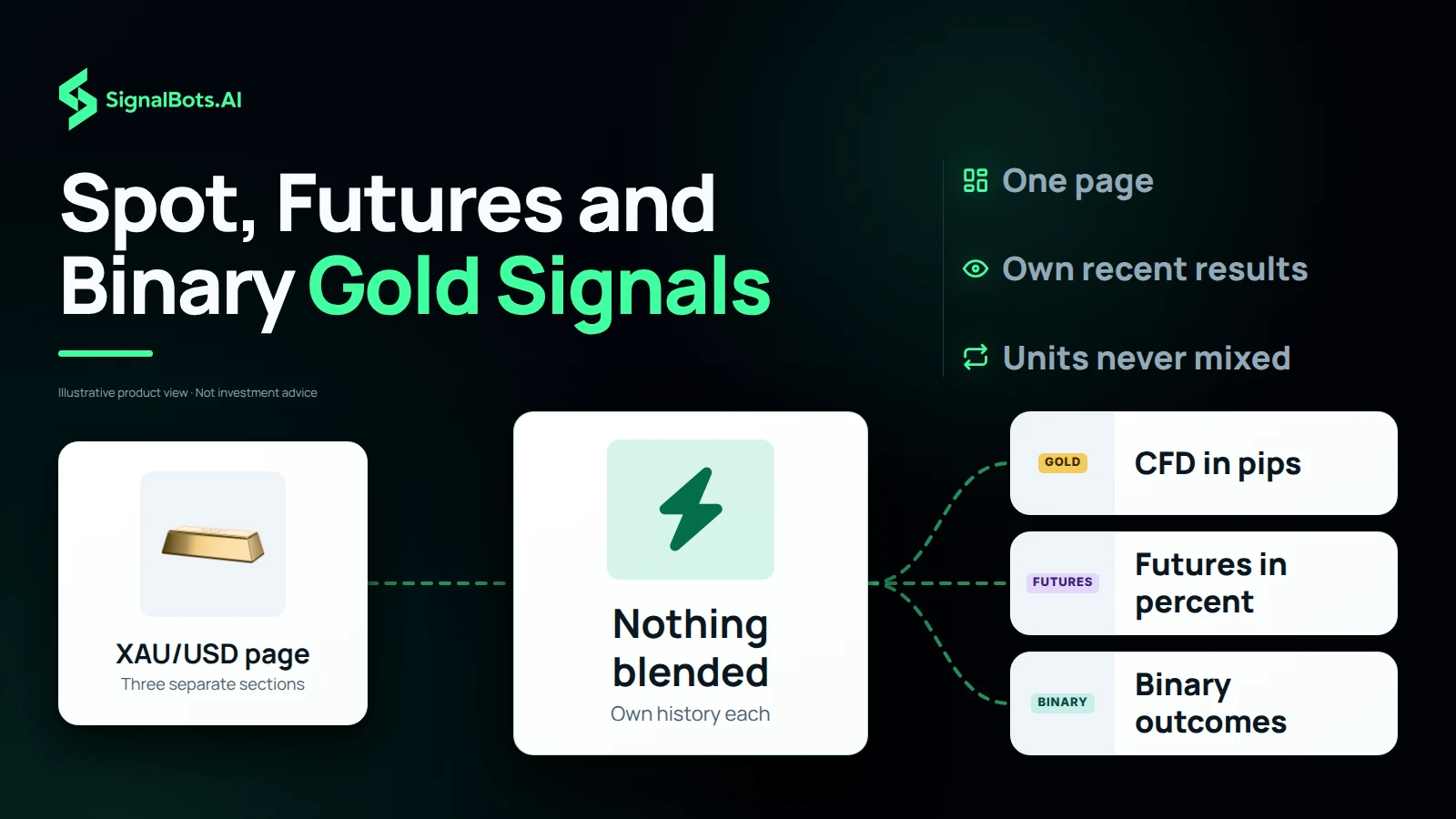 SignalBots.AI

Spot, Futures and Binary Gold Signals

Illustrative product view · Not investment advice

One page

Own recent results

Units never mixed

XAU/USD page
Three separate sections

Nothing blended
Own history each

GOLD
CFD in pips

FUTURES
Futures in percent

BINARY
Binary outcomes